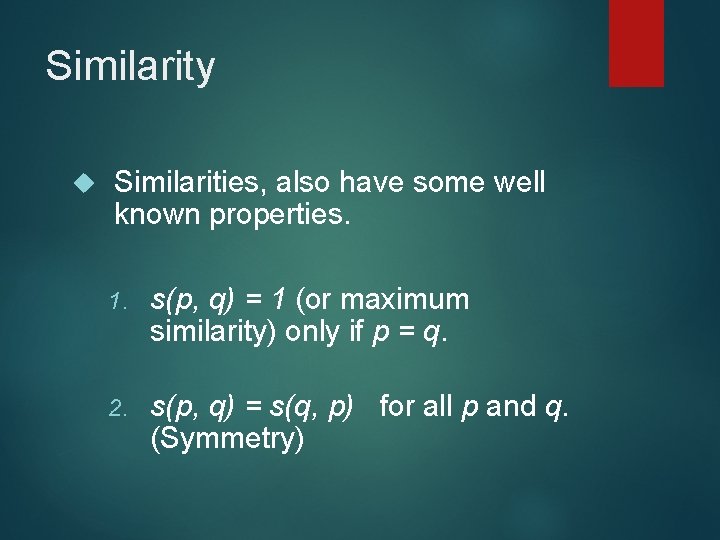 Similarity

Similarities, also have some well known properties.

1. $s(p, q) = 1$ (or maximum similarity) only if $p = q$.

2. $s(p, q) = s(q, p)$ for all $p$ and $q$. (Symmetry)